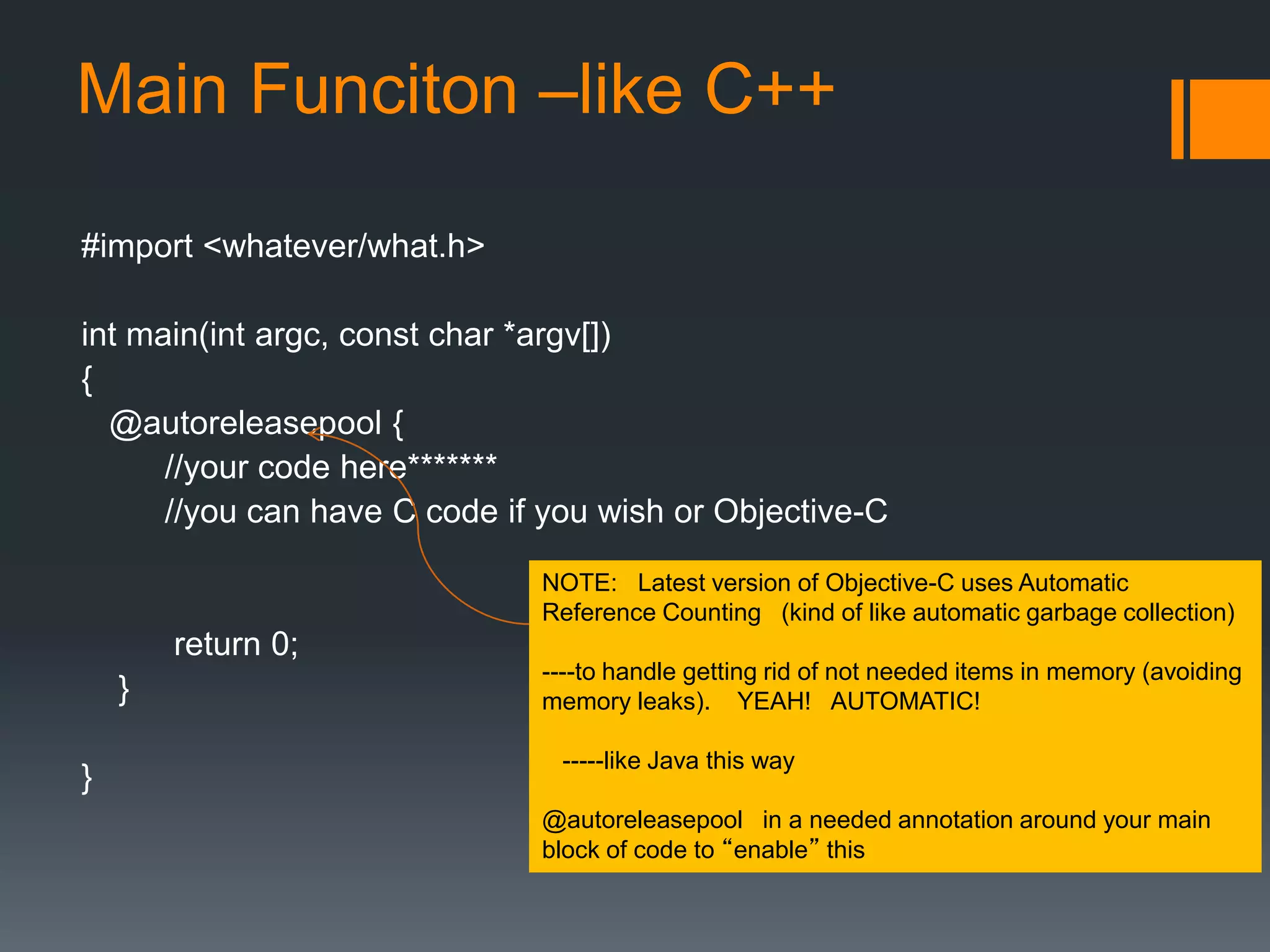 Main Funciton –like C++

#import <whatever/what.h>

int main(int argc, const char *argv[])
{
@autoreleasepool {
//your code here*******
//you can have C code if you wish or Objective-C

return 0;
}

}

NOTE: Latest version of Objective-C uses Automatic Reference Counting (kind of like automatic garbage collection)

----to handle getting rid of not needed items in memory (avoiding memory leaks). YEAH! AUTOMATIC!

-----like Java this way

@autoreleasepool in a needed annotation around your main block of code to “enable” this